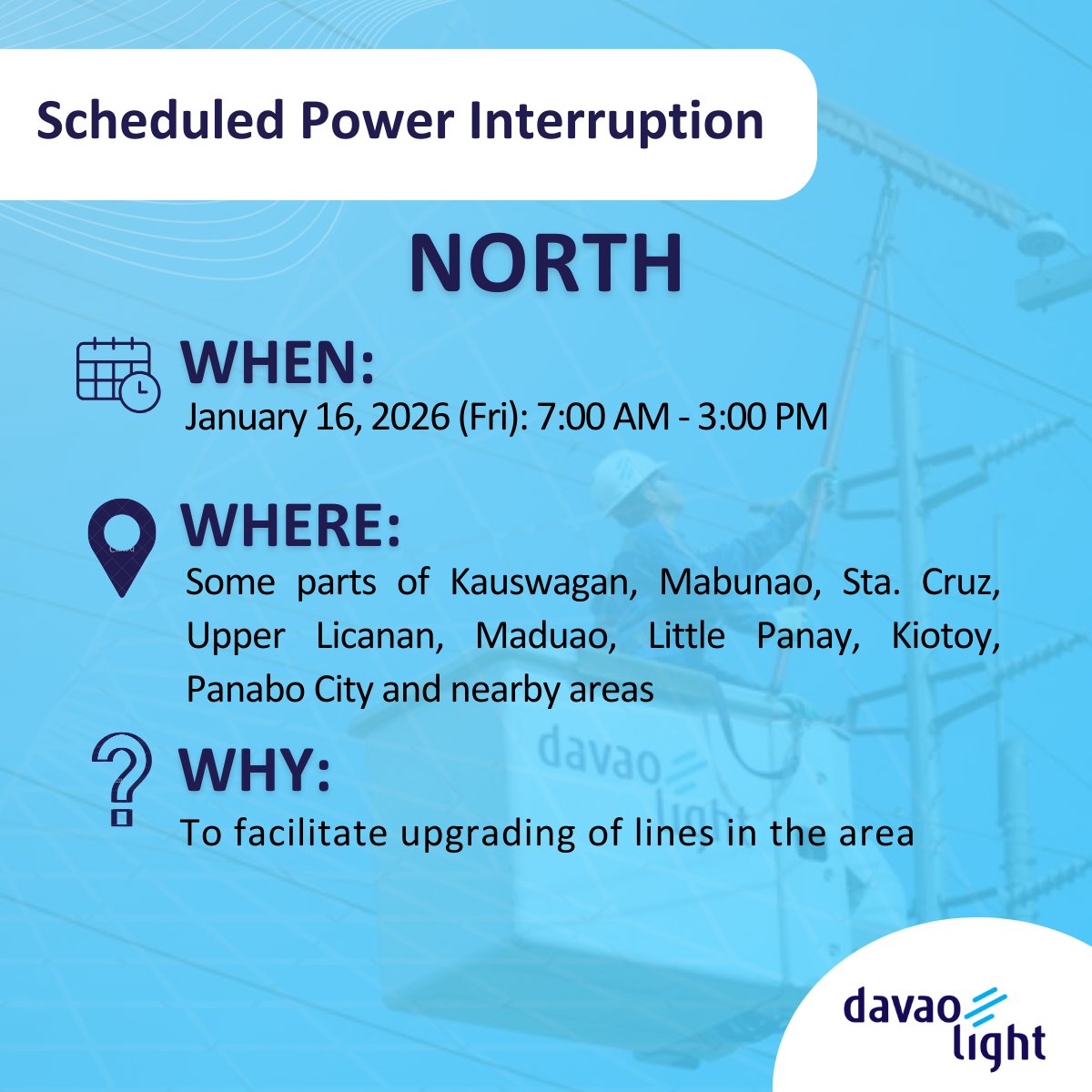 Scheduled Power Interruption

NORTH

WHEN:
January 16, 2026 (Fri): 7:00 AM - 3:00 PM

WHERE:
Some parts of Kauswagan, Mabunao, Sta. Cruz, Upper Licanan, Maduao, Little Panay, Kiotoy, Panabo City and nearby areas

WHY:
To facilitate upgrading of lines in the area

davao light

davao light